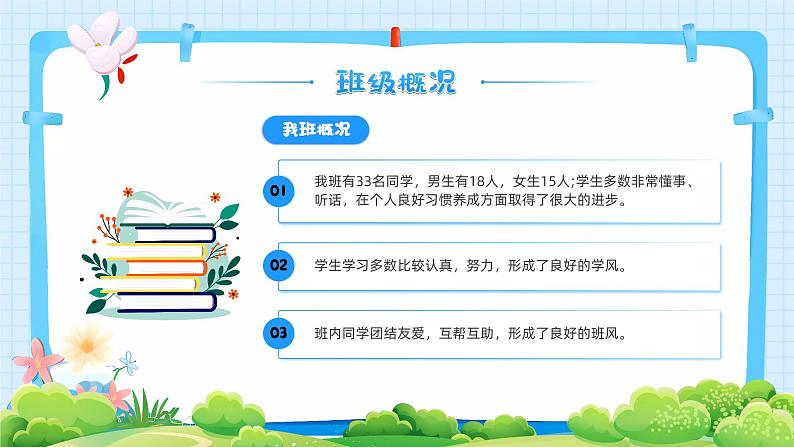 班级概况

我班概况

01 我班有33名同学，男生有18人，女生15人;学生多数非常懂事、听话，在个人良好习惯养成方面取得了很大的进步。

02 学生学习多数比较认真，努力，形成了良好的学风。

03 班内同学团结友爱，互帮互助，形成了良好的班风。